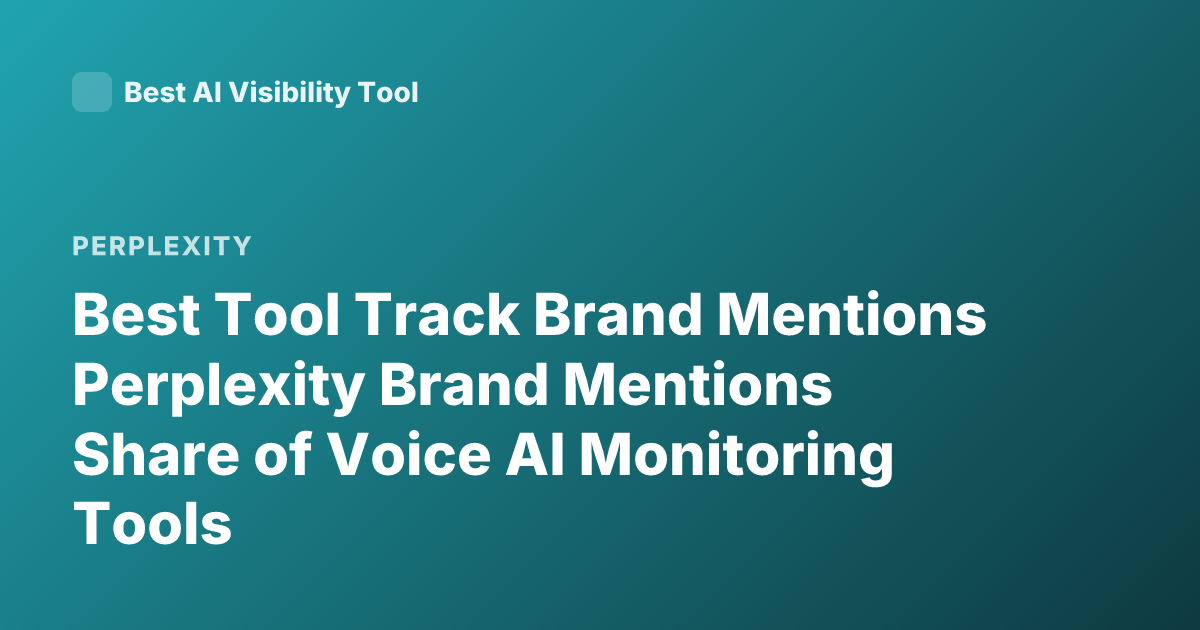 Best AI Visibility Tool

PERPLEXITY

Best Tool Track Brand Mentions Perplexity Brand Mentions Share of Voice AI Monitoring Tools